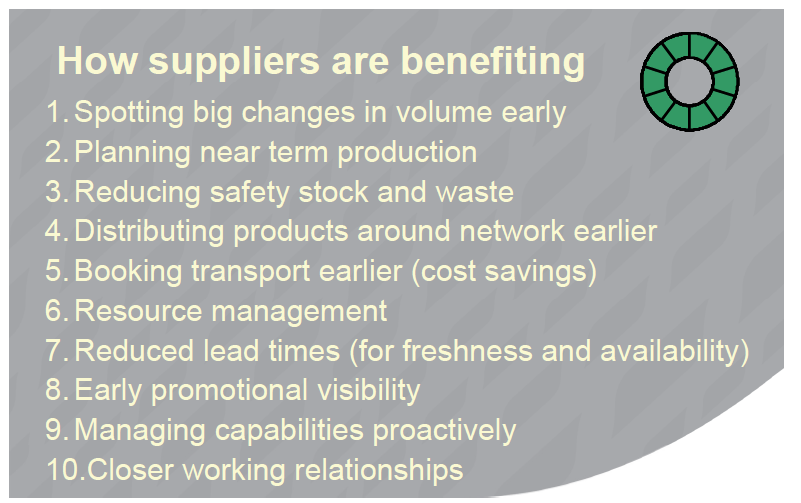 How suppliers are benefiting

1. Spotting big changes in volume early
2. Planning near term production
3. Reducing safety stock and waste
4. Distributing products around network earlier
5. Booking transport earlier (cost savings)
6. Resource management
7. Reduced lead times (for freshness and availability)
8. Early promotional visibility
9. Managing capabilities proactively
10. Closer working relationships